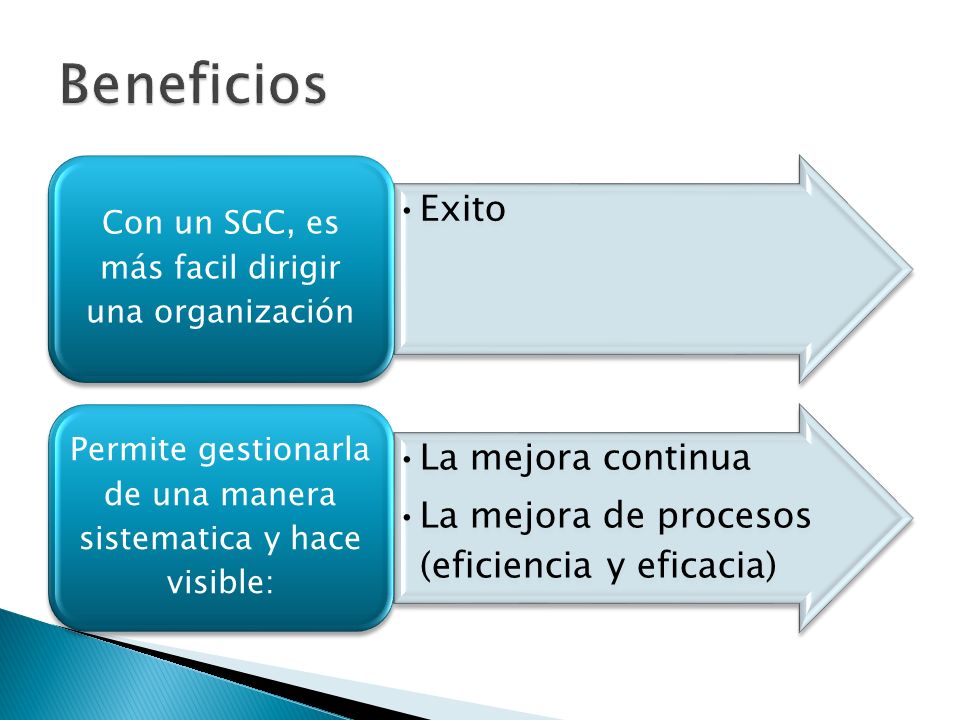 Beneficios

Con un SGC, es más facil dirigir una organización

• Exito

Permite gestionarla de una manera sistematica y hace visible:

• La mejora continua
• La mejora de procesos (eficiencia y eficacia)